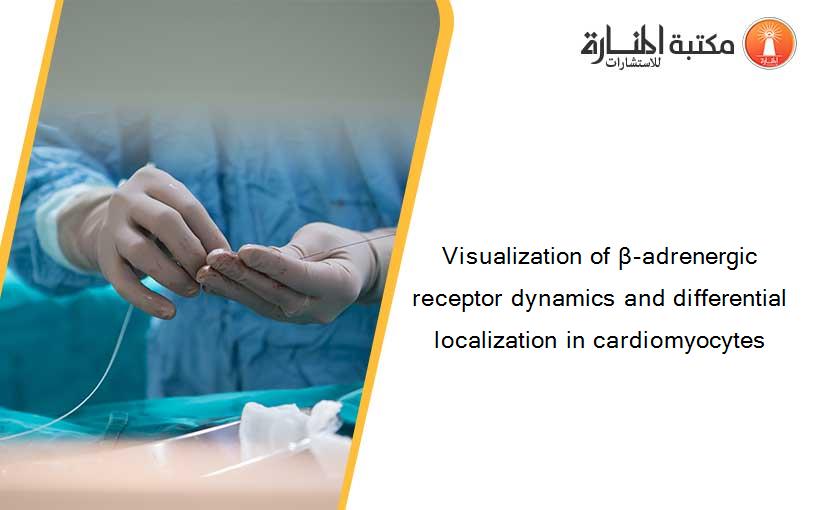 مكتبة المنارة للاستشارات

Visualization of β-adrenergic receptor dynamics and differential localization in cardiomyocytes